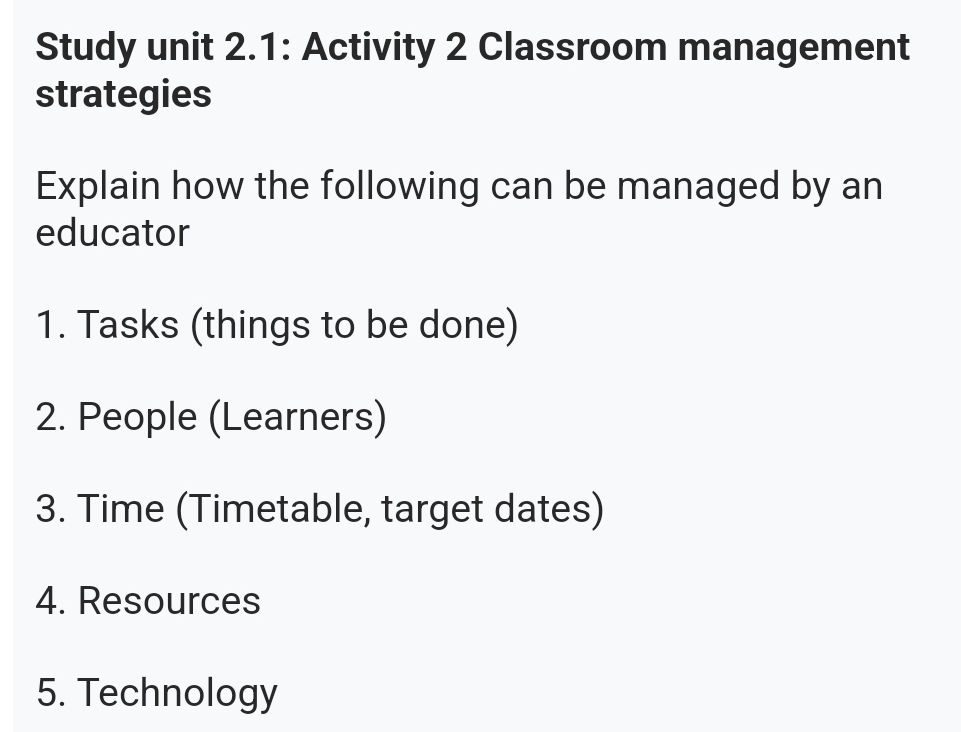 Study unit 2.1: Activity 2 Classroom management strategies

Explain how the following can be managed by an educator

1. Tasks (things to be done)

2. People (Learners)

3. Time (Timetable, target dates)

4. Resources

5. Technology